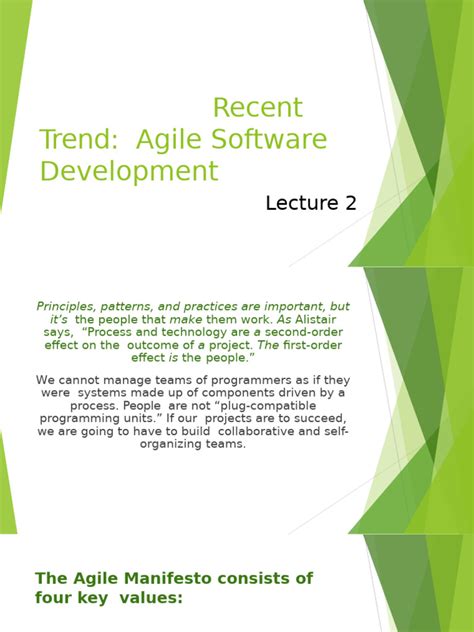 Recent Trend: Agile Software Development

Lecture 2

Principles, patterns, and practices are important, but it's the people that make them work. As Alistair says, "Process and technology are a second-order effect on the outcome of a project. The first-order effect is the people."

We cannot manage teams of programmers as if they were systems made up of components driven by a process. People are not "plug-compatible programming units." If our projects are to succeed, we are going to have to build collaborative and self-organizing teams.

The Agile Manifesto consists of four key values: